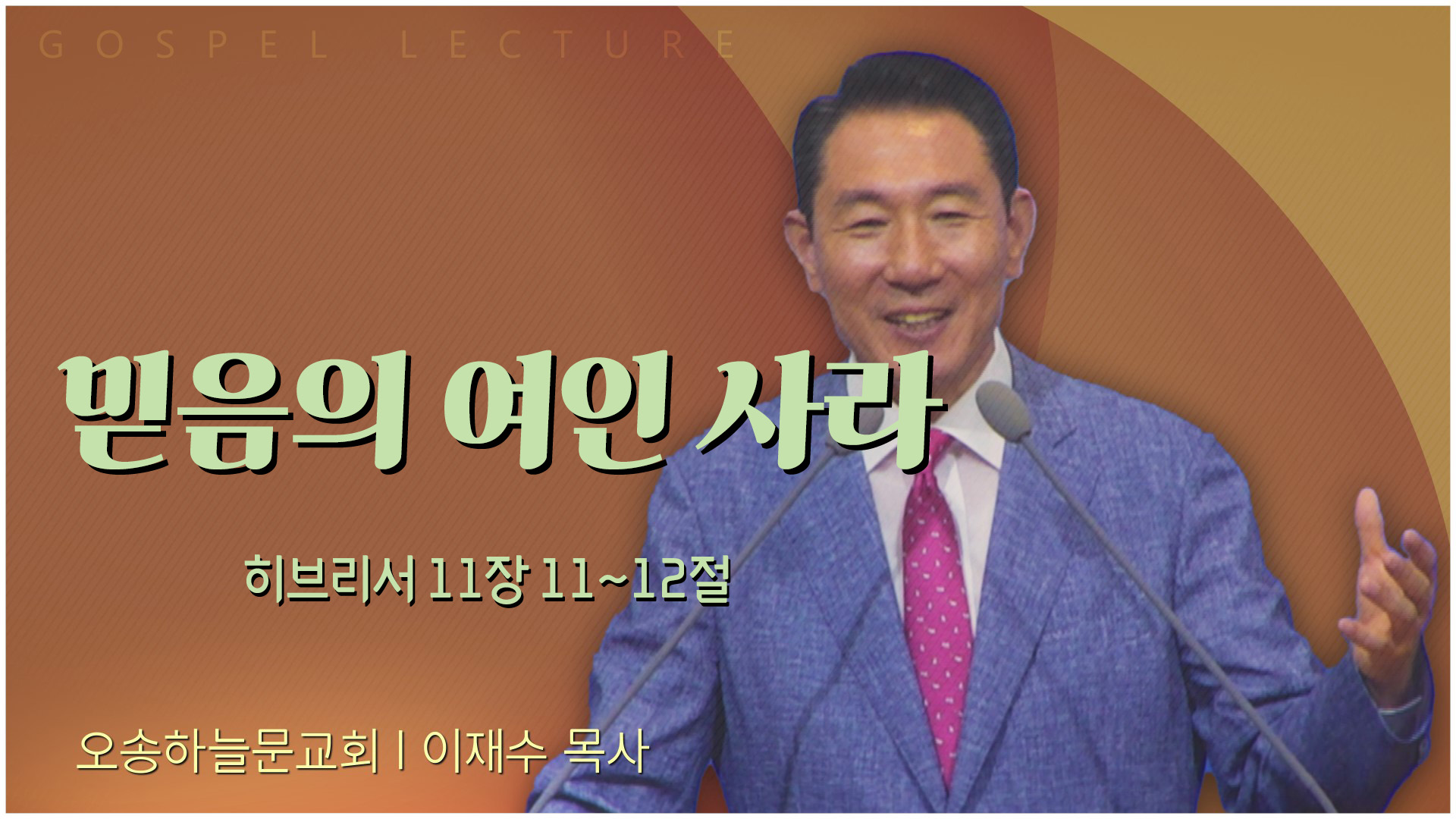 GOSPEL LECTURE

믿음의 여인 사라

히브리서 11장 11~12절

오송하늘문교회 | 이재수 목사